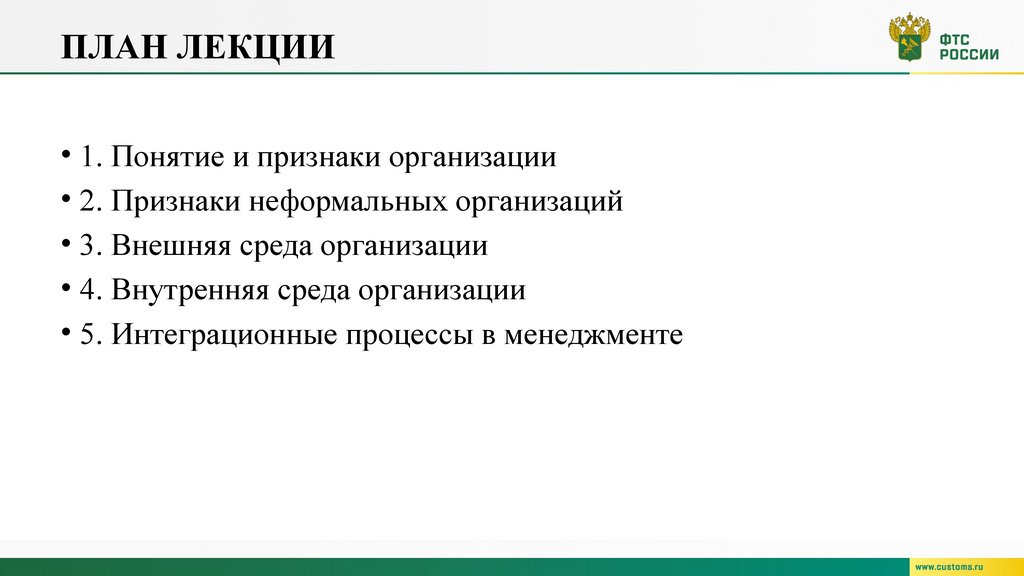 ПЛАН ЛЕКЦИИ

ФТС РОССИИ

• 1. Понятие и признаки организации
• 2. Признаки неформальных организаций
• 3. Внешняя среда организации
• 4. Внутренняя среда организации
• 5. Интеграционные процессы в менеджменте

www.customs.ru